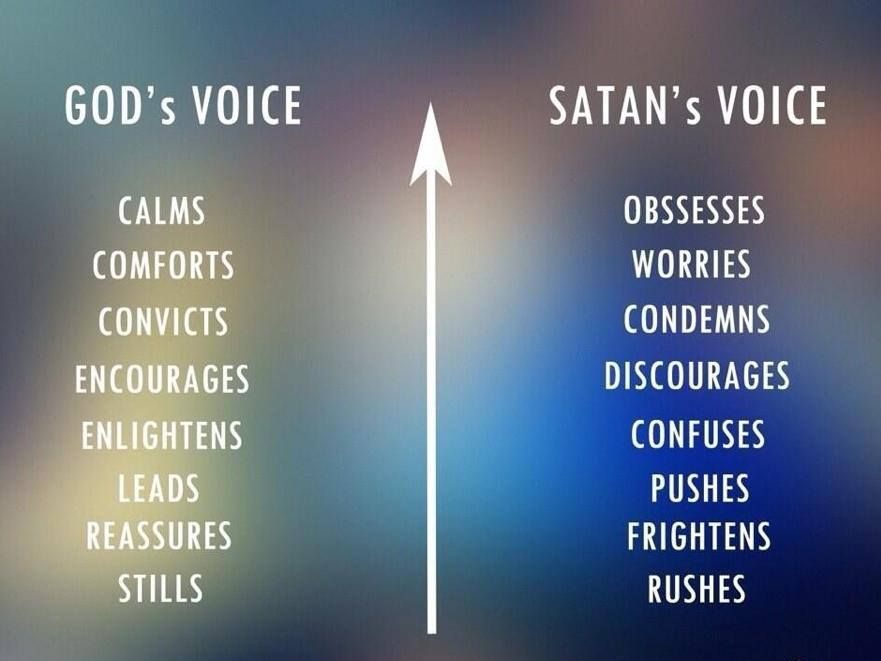 GOD's VOICE

CALMS
COMFORTS
CONVICTS
ENCOURAGES
ENLIGHTENS
LEADS
REASSURES
STILLS

SATAN's VOICE

OBSSESSES
WORRIES
CONDEMNS
DISCOURAGES
CONFUSES
PUSHES
FRIGHTENS
RUSHES